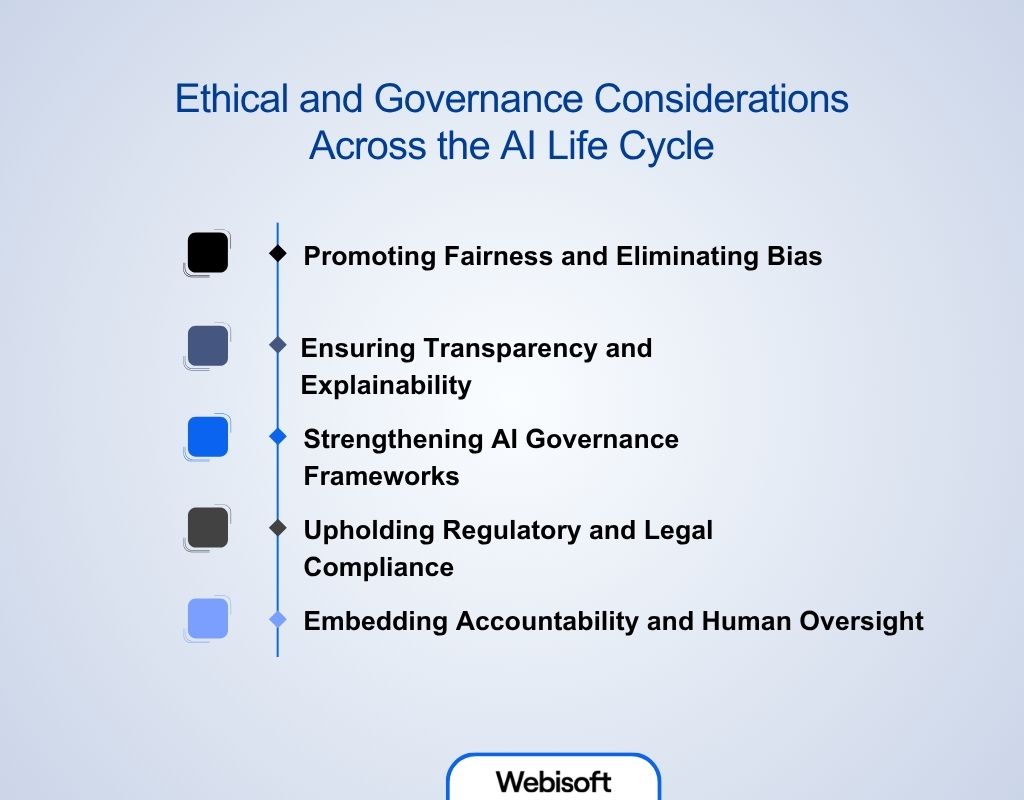 Ethical and Governance Considerations Across the AI Life Cycle

Promoting Fairness and Eliminating Bias

Ensuring Transparency and Explainability

Strengthening AI Governance Frameworks

Upholding Regulatory and Legal Compliance

Embedding Accountability and Human Oversight

Webisoft